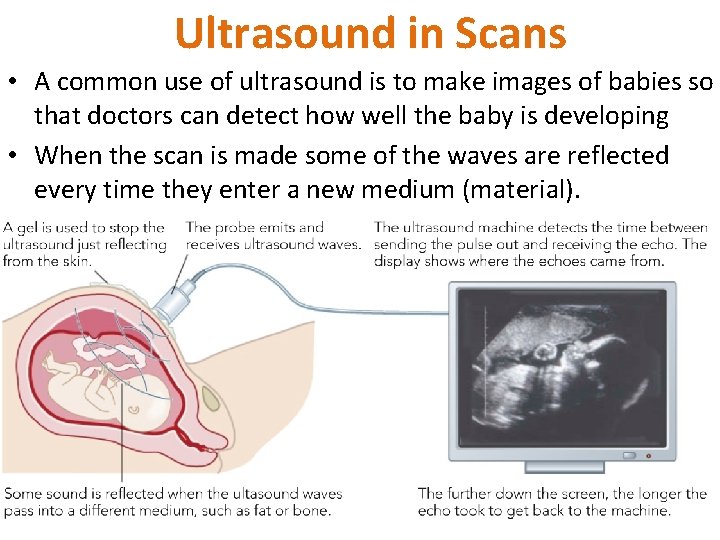 Ultrasound in Scans

• A common use of ultrasound is to make images of babies so that doctors can detect how well the baby is developing

• When the scan is made some of the waves are reflected every time they enter a new medium (material).

A gel is used to stop the ultrasound just reflecting from the skin.

The probe emits and receives ultrasound waves.

The ultrasound machine detects the time between sending the pulse out and receiving the echo. The display shows where the echoes came from.

Some sound is reflected when the ultasound waves pass into a different medium, such as fat or bone.

The further down the screen, the longer the echo took to get back to the machine.